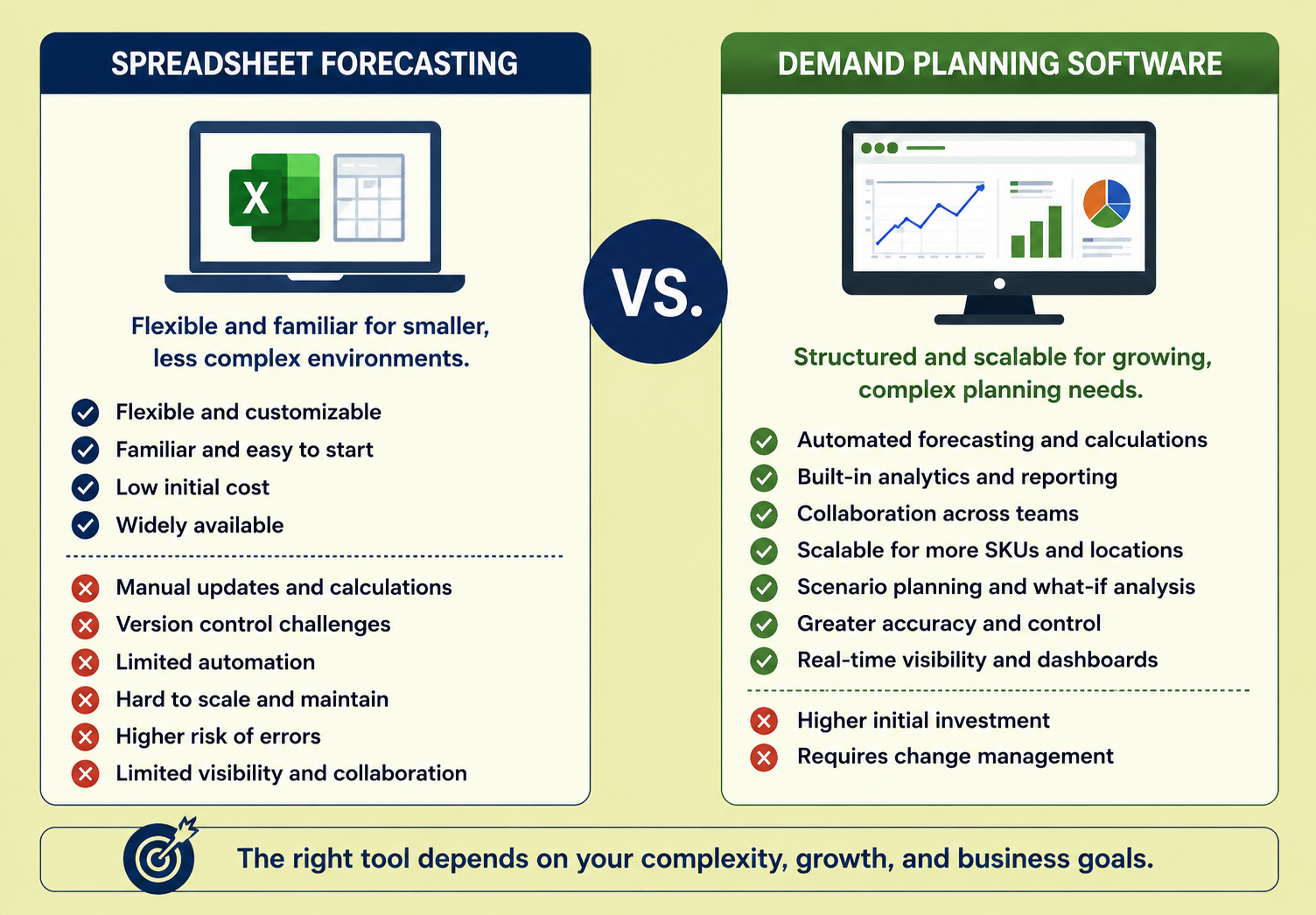 SPREADSHEET FORECASTING

X

Flexible and familiar for smaller, less complex environments.

Flexible and customizable
Familiar and easy to start
Low initial cost
Widely available

Manual updates and calculations
Version control challenges
Limited automation
Hard to scale and maintain
Higher risk of errors
Limited visibility and collaboration

VS.

DEMAND PLANNING SOFTWARE

Structured and scalable for growing, complex planning needs.

Automated forecasting and calculations
Built-in analytics and reporting
Collaboration across teams
Scalable for more SKUs and locations
Scenario planning and what-if analysis
Greater accuracy and control
Real-time visibility and dashboards

Higher initial investment
Requires change management

The right tool depends on your complexity, growth, and business goals.